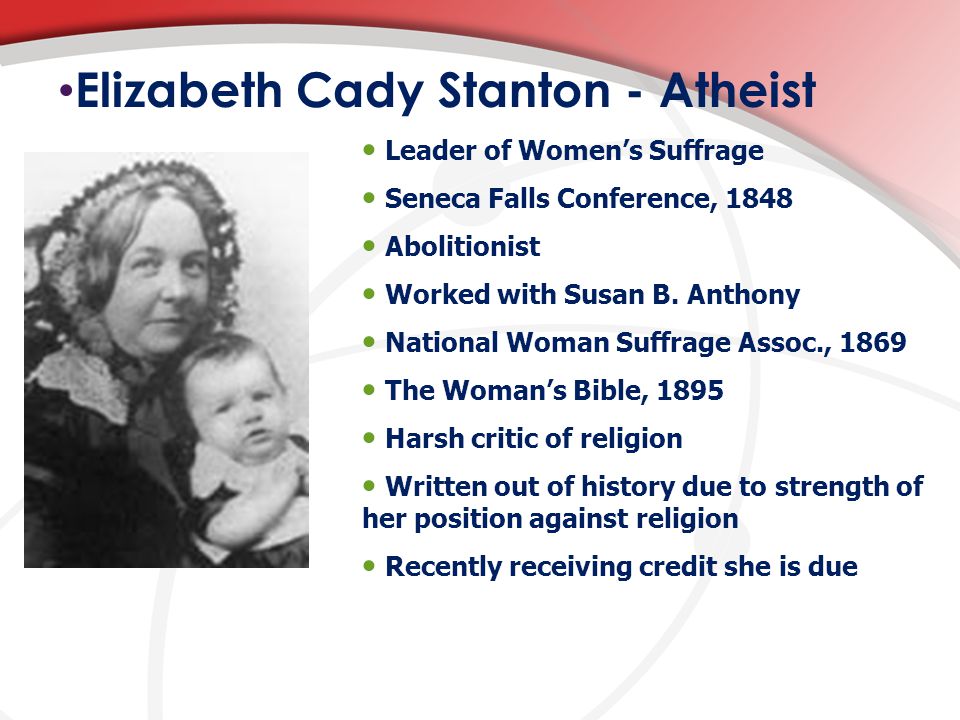 •Elizabeth Cady Stanton - Atheist

• Leader of Women's Suffrage

• Seneca Falls Conference, 1848

• Abolitionist

• Worked with Susan B. Anthony

• National Woman Suffrage Assoc., 1869

• The Woman's Bible, 1895

• Harsh critic of religion

• Written out of history due to strength of her position against religion

• Recently receiving credit she is due